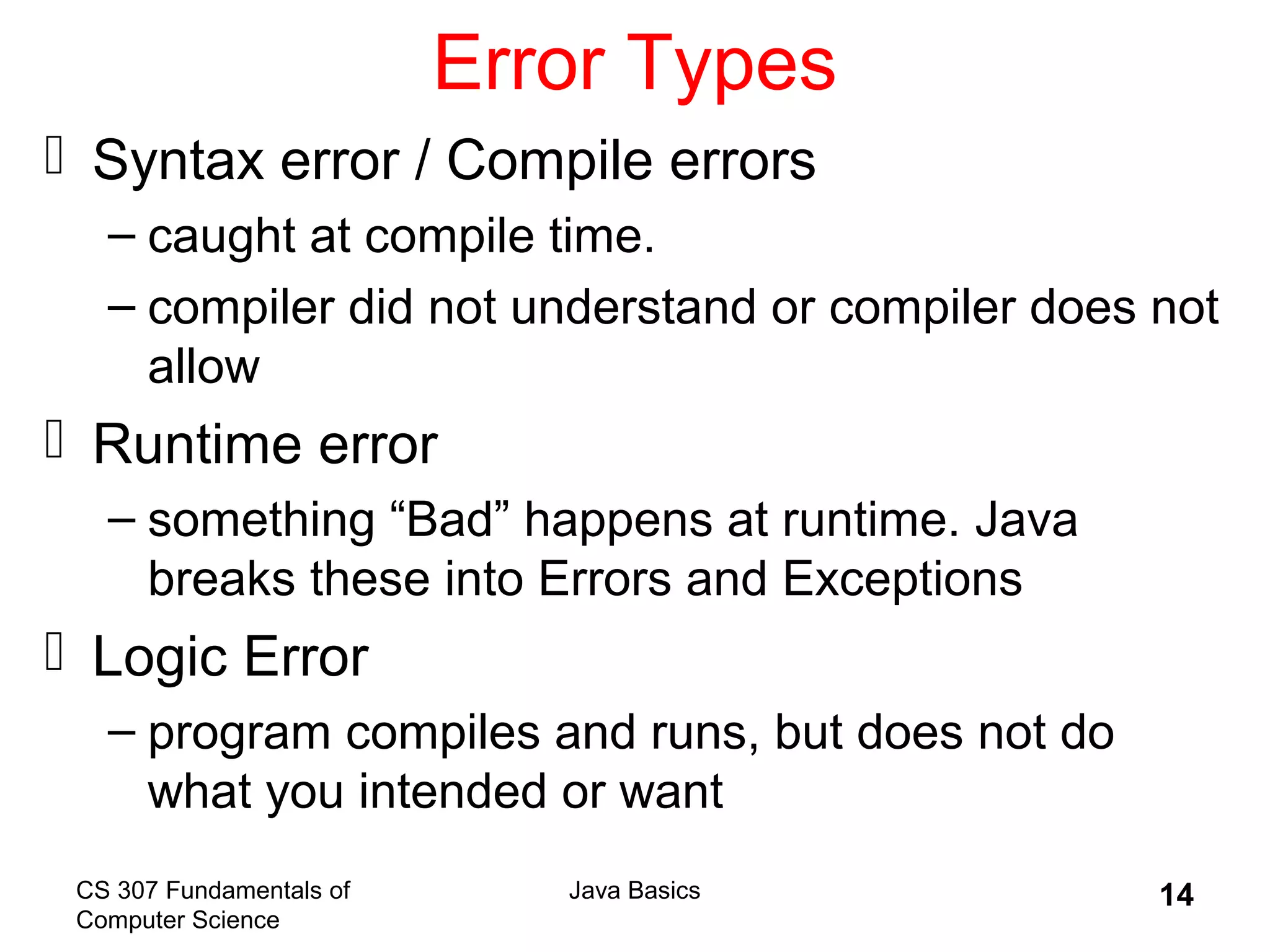 Error Types

 Syntax error / Compile errors

– caught at compile time.

– compiler did not understand or compiler does not allow

 Runtime error

– something “Bad” happens at runtime. Java breaks these into Errors and Exceptions

 Logic Error

– program compiles and runs, but does not do what you intended or want

CS 307 Fundamentals of Computer Science

Java Basics

14